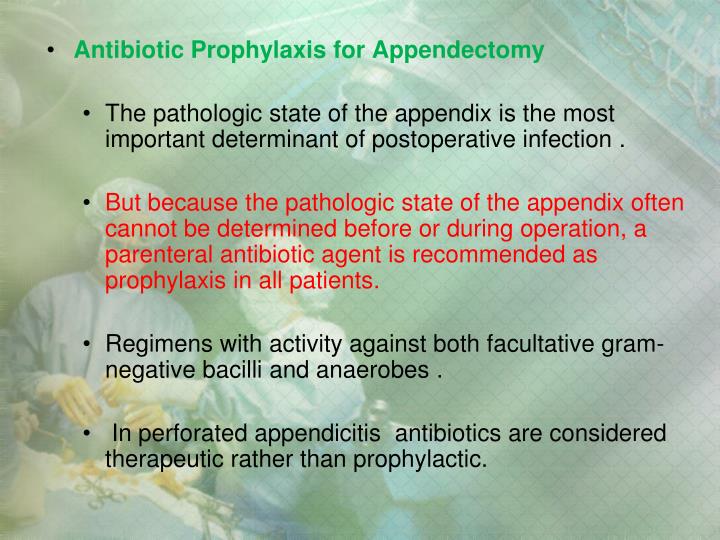 • Antibiotic Prophylaxis for Appendectomy

• The pathologic state of the appendix is the most important determinant of postoperative infection .

• But because the pathologic state of the appendix often cannot be determined before or during operation, a parenteral antibiotic agent is recommended as prophylaxis in all patients.

• Regimens with activity against both facultative gram-negative bacilli and anaerobes .

• In perforated appendicitis antibiotics are considered therapeutic rather than prophylactic.